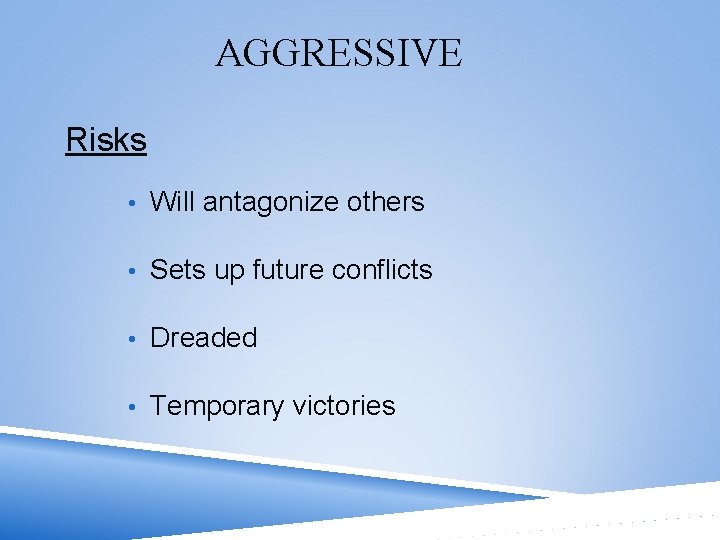 AGGRESSIVE

Risks

• Will antagonize others

• Sets up future conflicts

• Dreaded

• Temporary victories